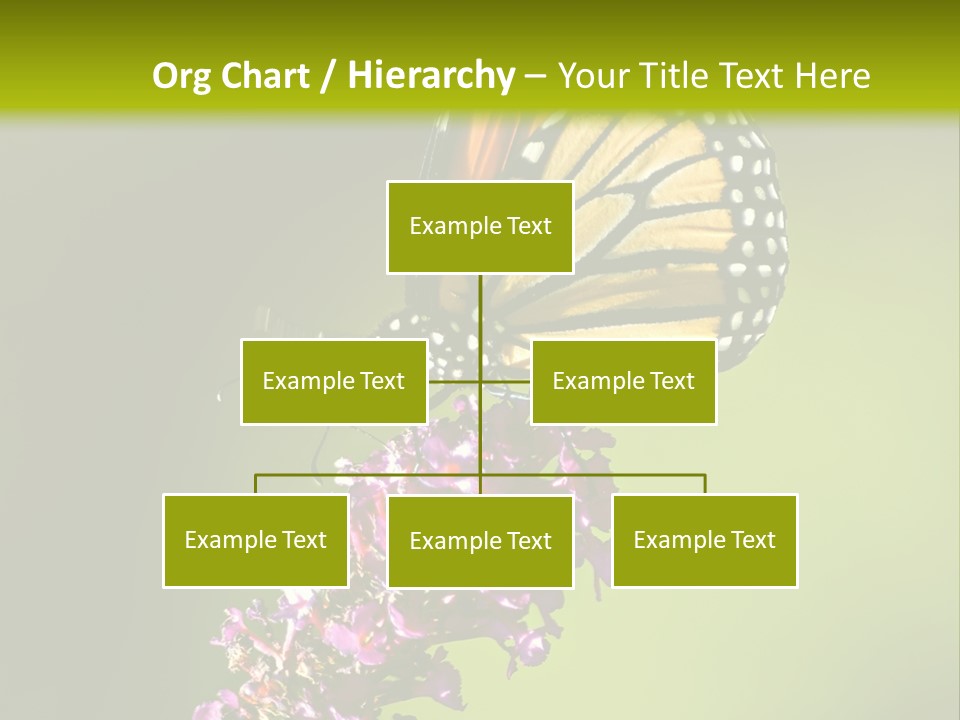 Org Chart / Hierarchy – Your Title Text Here

Example Text

Example Text

Example Text

Example Text

Example Text

Example Text